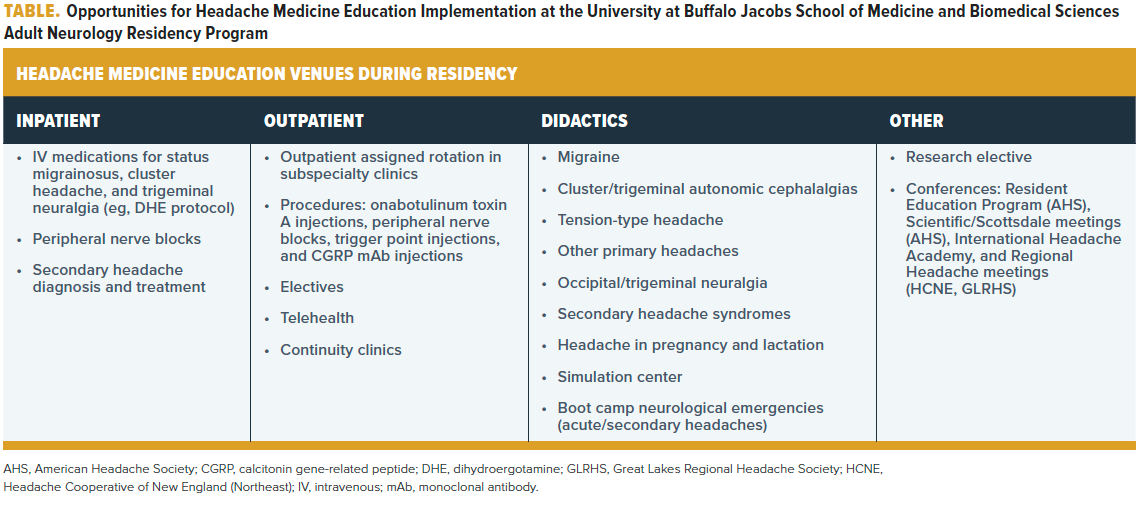 TABLE. Opportunities for Headache Medicine Education Implementation at the University at Buffalo Jacobs School of Medicine and Biomedical Sciences Adult Neurology Residency Program

HEADACHE MEDICINE EDUCATION VENUES DURING RESIDENCY

| INPATIENT | OUTPATIENT | DIDACTICS | OTHER |
|---|---|---|---|
| • IV medications for status migrainosus, cluster headache, and trigeminal neuralgia (eg, DHE protocol) • Peripheral nerve blocks • Secondary headache diagnosis and treatment | • Outpatient assigned rotation in subspecialty clinics • Procedures: onabotulinum toxin A injections, peripheral nerve blocks, trigger point injections, and CGRP mAb injections • Electives • Telehealth • Continuity clinics | • Migraine • Cluster/trigeminal autonomic cephalalgias • Tension-type headache • Other primary headaches • Occipital/trigeminal neuralgia • Secondary headache syndromes • Headache in pregnancy and lactation • Simulation center • Boot camp neurological emergencies (acute/secondary headaches) | • Research elective • Conferences: Resident Education Program (AHS), Scientific/Scottsdale meetings (AHS), International Headache Academy, and Regional Headache meetings (HCNE, GLRHS) |

AHS, American Headache Society; CGRP, calcitonin gene-related peptide; DHE, dihydroergotamine; GLRHS, Great Lakes Regional Headache Society; HCNE, Headache Cooperative of New England (Northeast); IV, intravenous; mAb, monoclonal antibody.